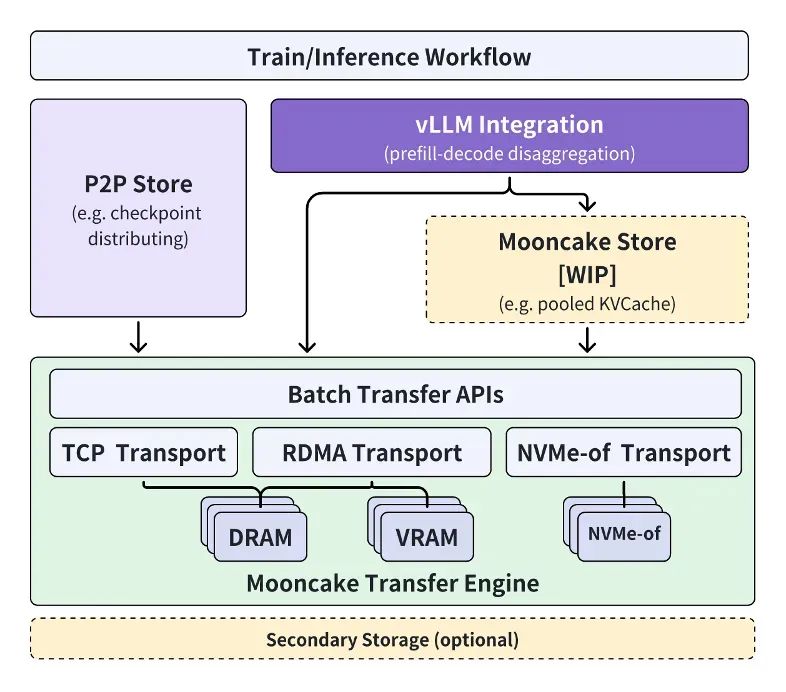 Train/Inference Workflow

P2P Store
(e.g. checkpoint distributing)

vLLM Integration
(prefill-decode disaggregation)

Mooncake Store
[WIP]
(e.g. pooled KVCache)

Batch Transfer APIs

TCP Transport

RDMA Transport

NVMe-of Transport

DRAM

VRAM

NVMe-of

Mooncake Transfer Engine

Secondary Storage (optional)